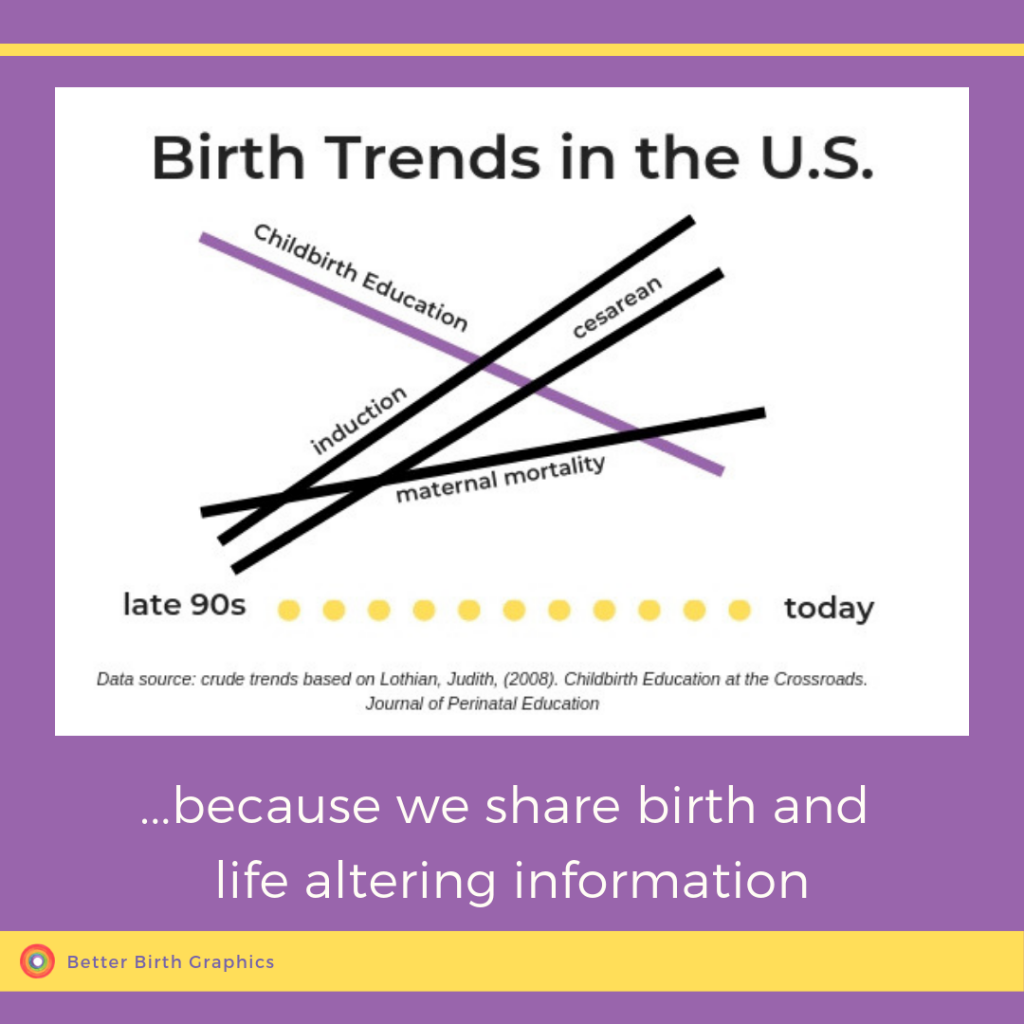 Birth Trends in the U.S.

Childbirth Education

cesarean

induction

maternal mortality

late 90s

today

Data source: crude trends based on Lothian, Judith, (2008). Childbirth Education at the Crossroads. Journal of Perinatal Education

...because we share birth and life altering information

Better Birth Graphics